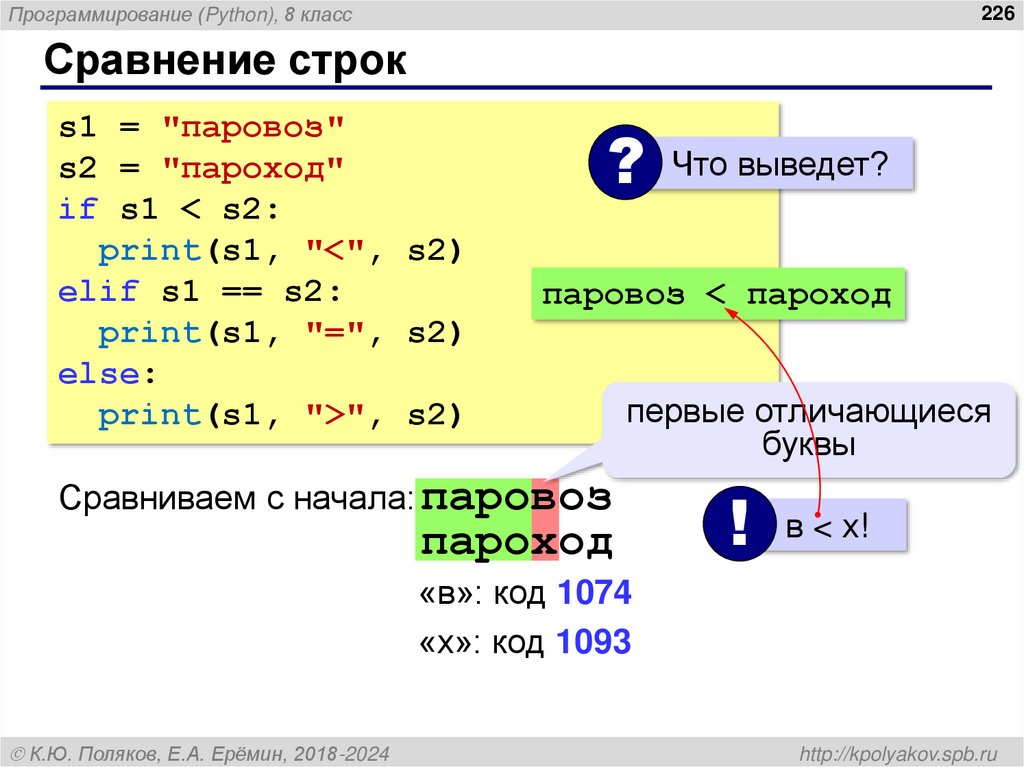 Программирование (Python), 8 класс

226

Сравнение строк

s1 = "паровоз"
s2 = "пароход"
if s1 < s2:
  print(s1, "<", s2)
elif s1 == s2:
  print(s1, "=", s2)
else:
  print(s1, ">", s2)

? Что выведет?

паровоз < пароход

первые отличающиеся буквы

Сравниваем с начала: паровоз
пароход

! в < х!

«в»: код 1074

«х»: код 1093

© К.Ю. Поляков, Е.А. Ерёмин, 2018-2024

http://kpolyakov.spb.ru